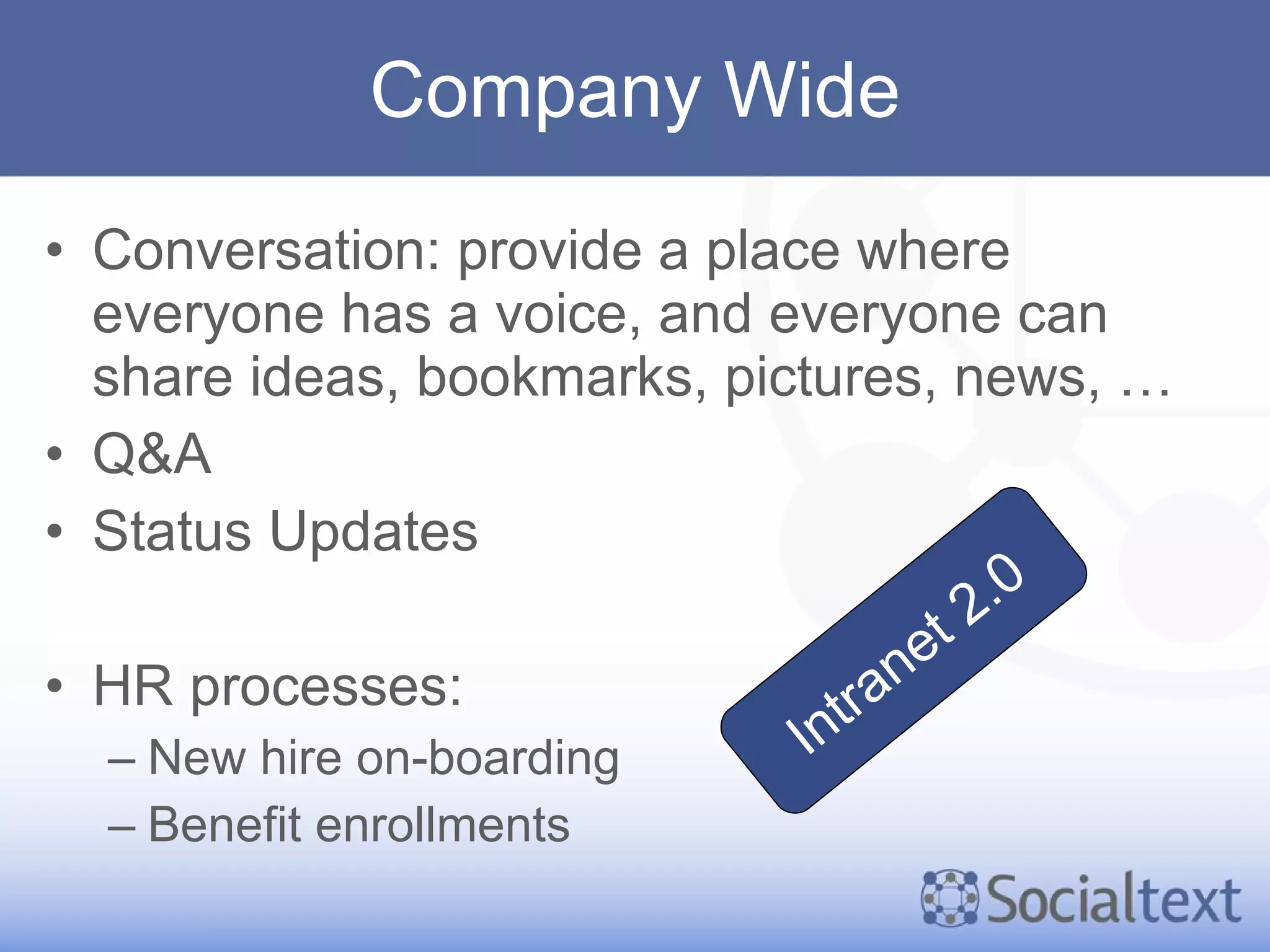 Company Wide

• Conversation: provide a place where everyone has a voice, and everyone can share ideas, bookmarks, pictures, news, …
• Q&A
• Status Updates

• HR processes:
– New hire on-boarding
– Benefit enrollments

Intranet 2.0

Socialtext